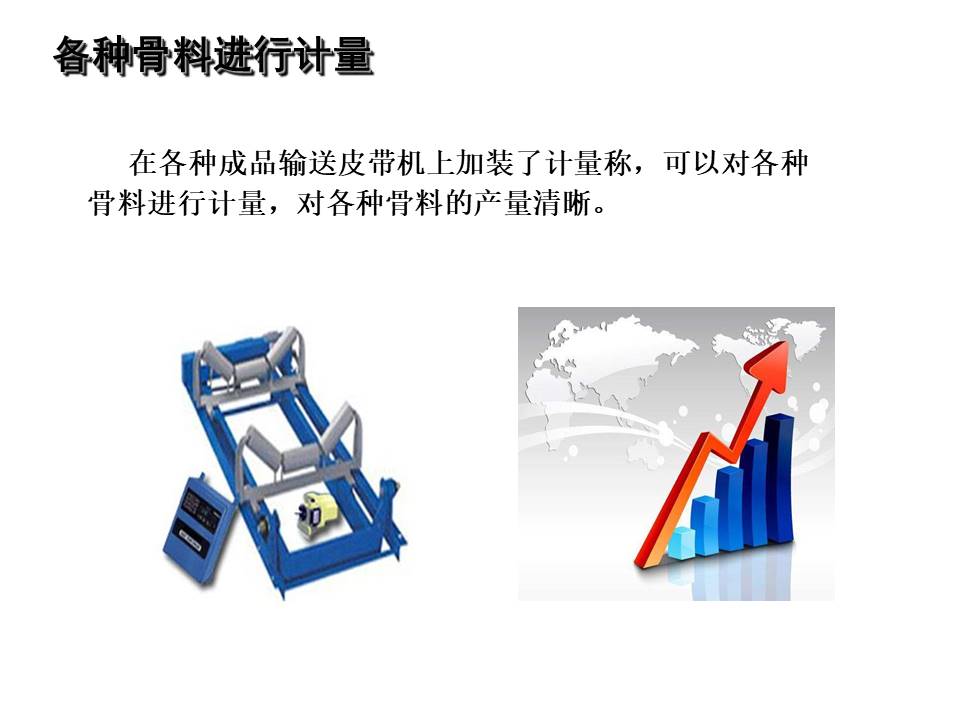 各种骨料进行计量

在各种成品输送皮带机上加装了计量称，可以对各种骨料进行计量，对各种骨料的产量清晰。